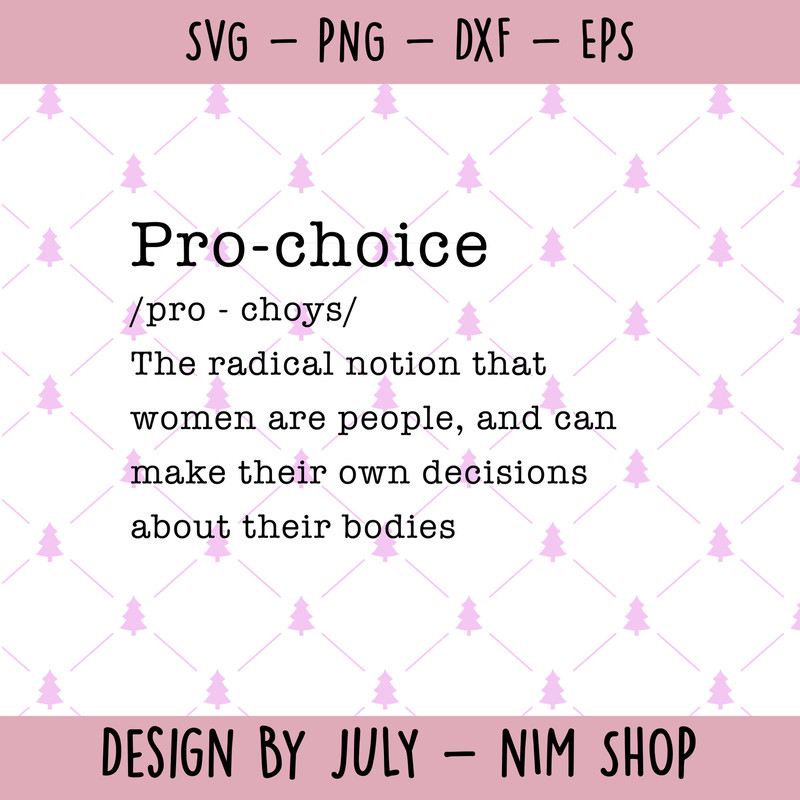 SVG – PNG – DXF – EPS

Pro-choice

/pro - choys/

The radical notion that women are people, and can make their own decisions about their bodies

DESIGN BY JULY – NIM SHOP